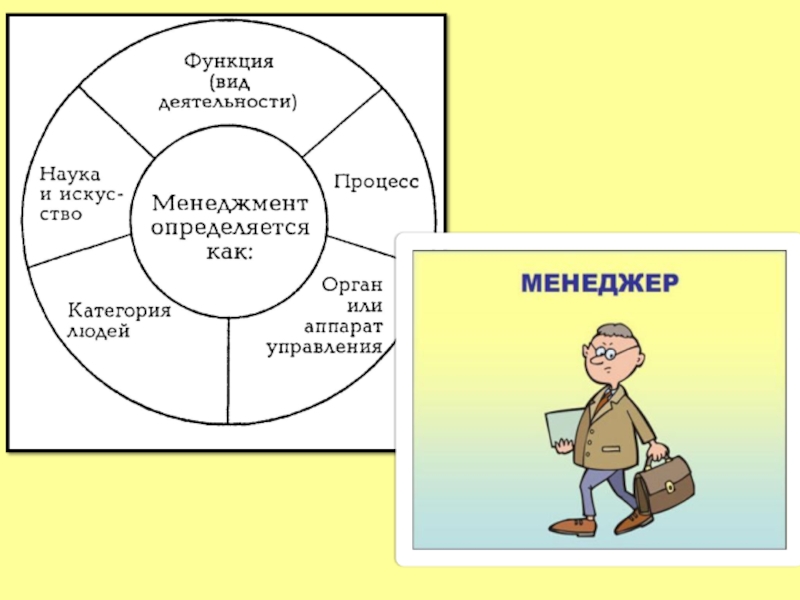 Менеджмент определяется как:

Функция (вид деятельности)

Процесс

Орган или аппарат управления

Категория людей

Наука и искусство

МЕНЕДЖЕР